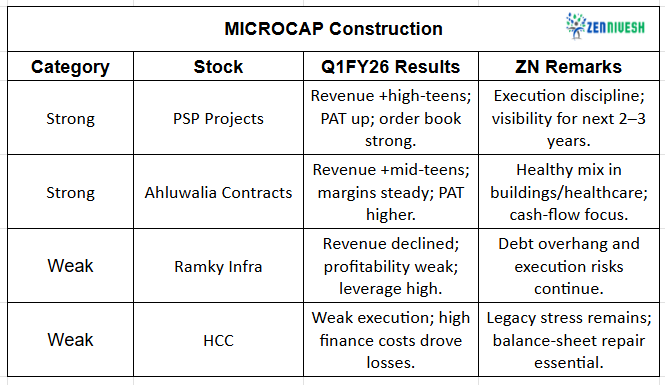 MICROCAP Construction

ZENNIVESH

| Category | Stock | Q1FY26 Results | ZN Remarks |
|---|---|---|---|
| Strong | PSP Projects | Revenue +high-teens; PAT up; order book strong. | Execution discipline; visibility for next 2–3 years. |
| Strong | Ahluwalia Contracts | Revenue +mid-teens; margins steady; PAT higher. | Healthy mix in buildings/healthcare; cash-flow focus. |
| Weak | Ramky Infra | Revenue declined; profitability weak; leverage high. | Debt overhang and execution risks continue. |
| Weak | HCC | Weak execution; high finance costs drove losses. | Legacy stress remains; balance-sheet repair essential. |